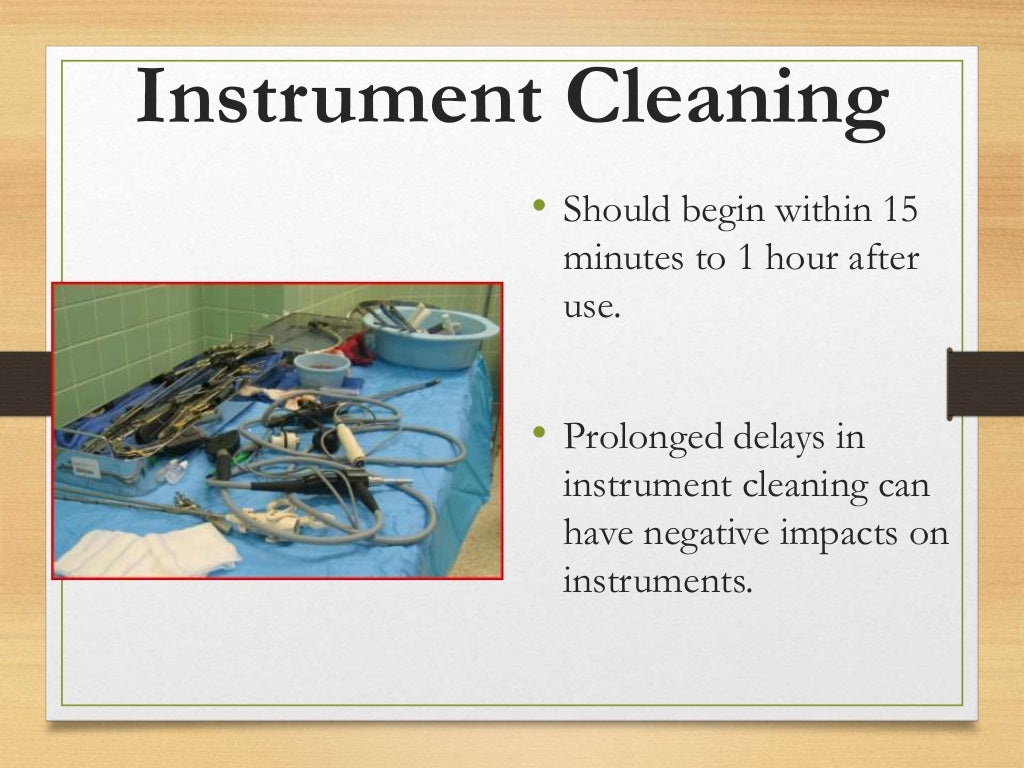 Instrument Cleaning

• Should begin within 15 minutes to 1 hour after use.

• Prolonged delays in instrument cleaning can have negative impacts on instruments.